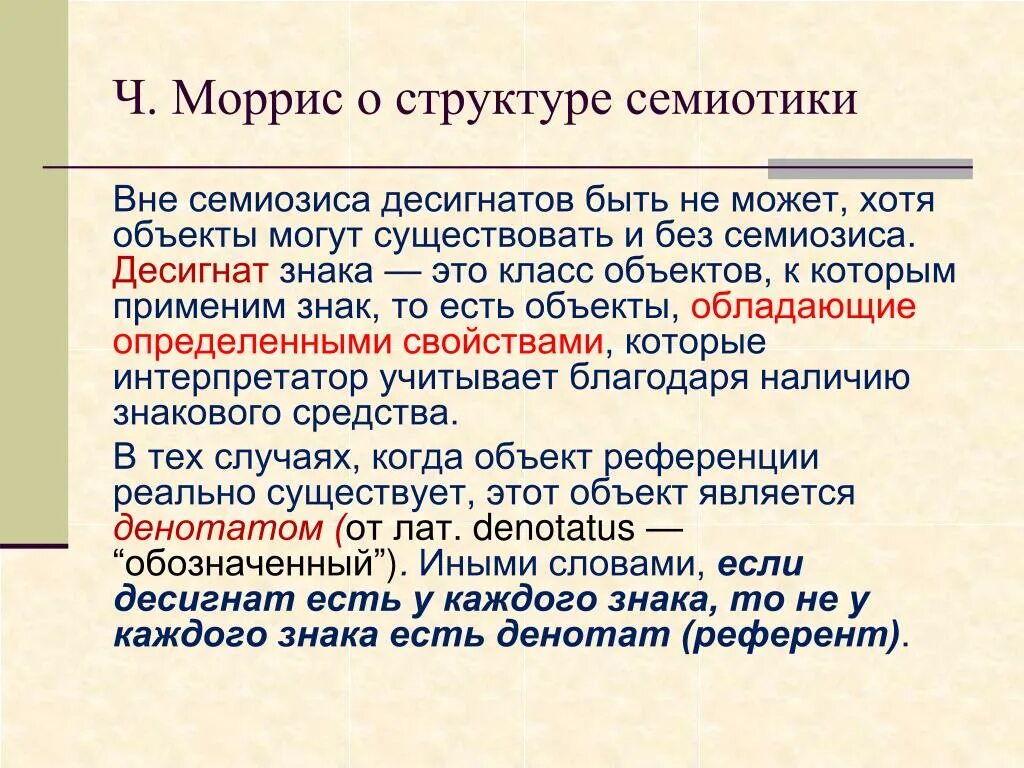 Ч. Моррис о структуре семиотики

Вне семиозиса десигнатов быть не может, хотя объекты могут существовать и без семиозиса. Десигнат знака — это класс объектов, к которым применим знак, то есть объекты, обладающие определенными свойствами, которые интерпретатор учитывает благодаря наличию знакового средства.

В тех случаях, когда объект референции реально существует, этот объект является денотатом (от лат. denotatus — “обозначенный”). Иными словами, если десигнат есть у каждого знака, то не у каждого знака есть денотат (референт).